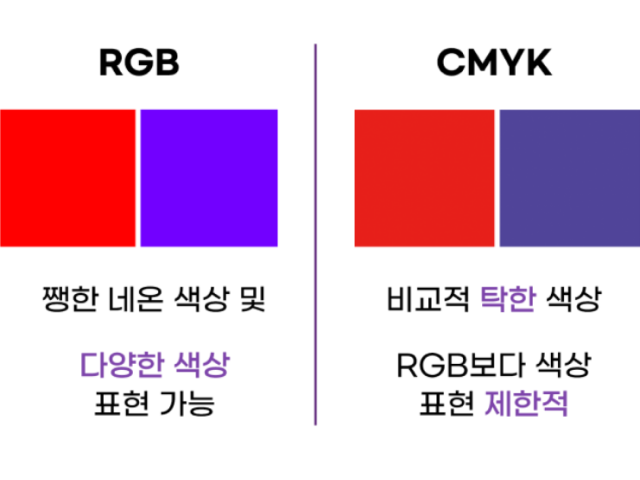 RGB

쨍한 네온 색상 및

다양한 색상
표현 가능

CMYK

비교적 탁한 색상

RGB보다 색상
표현 제한적